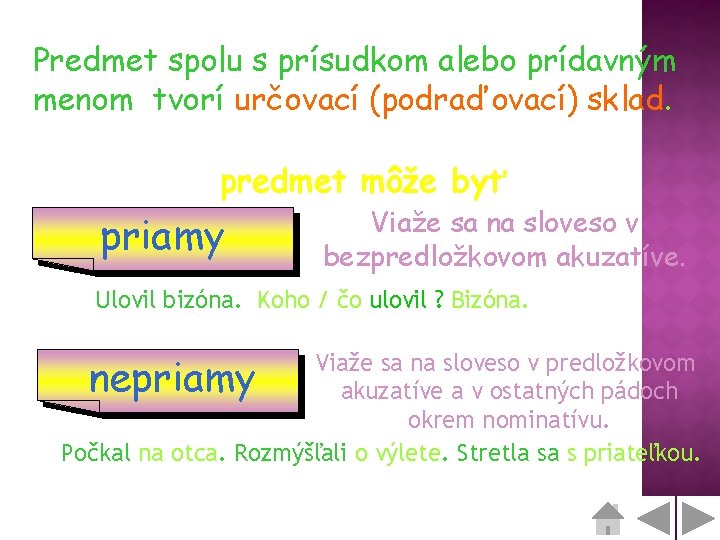 Predmet spolu s prísudkom alebo prídavným menom tvorí určovací (podraďovací) sklad.

predmet môže byť

priamy

Viaže sa na sloveso v bezpredložkovom akuzatíve.

Ulovil bizóna. Koho / čo ulovil ? Bizóna.

nepriamy

Viaže sa na sloveso v predložkovom akuzatíve a v ostatných pádoch okrem nominatívu.

Počkal na otca. Rozmýšľali o výlete. Stretla sa s priateľkou.